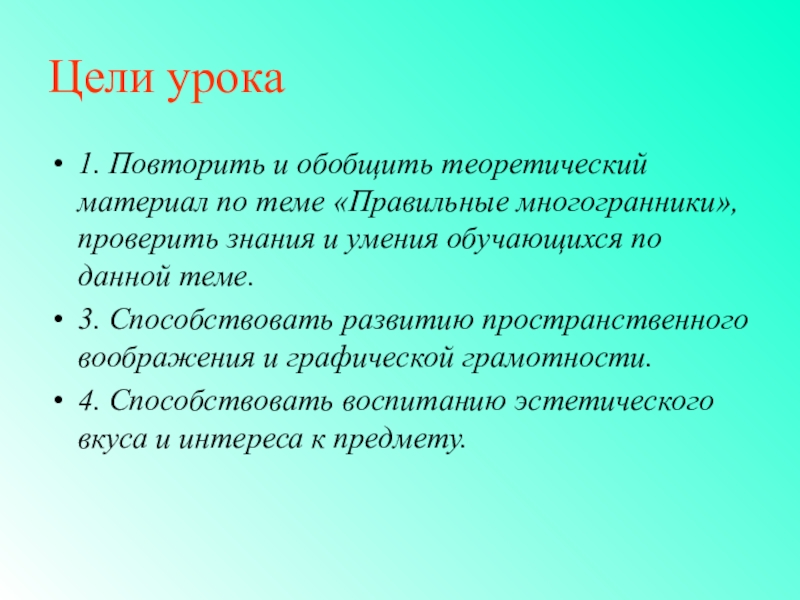 Цели урока

• 1. Повторить и обобщить теоретический материал по теме «Правильные многогранники», проверить знания и умения обучающихся по данной теме.

• 3. Способствовать развитию пространственного воображения и графической грамотности.

• 4. Способствовать воспитанию эстетического вкуса и интереса к предмету.